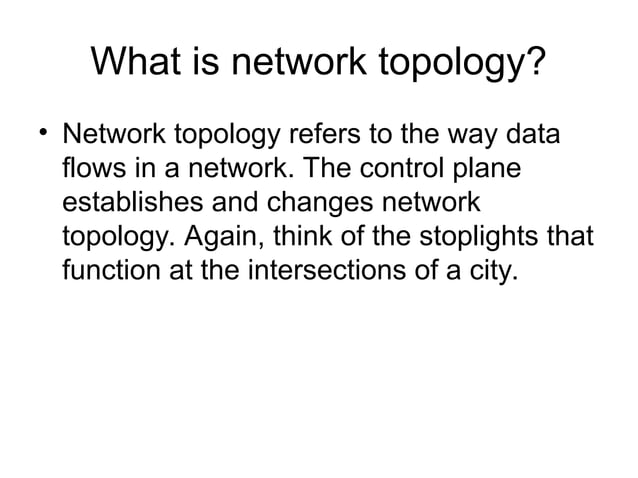 What is network topology?

• Network topology refers to the way data flows in a network. The control plane establishes and changes network topology. Again, think of the stoplights that function at the intersections of a city.